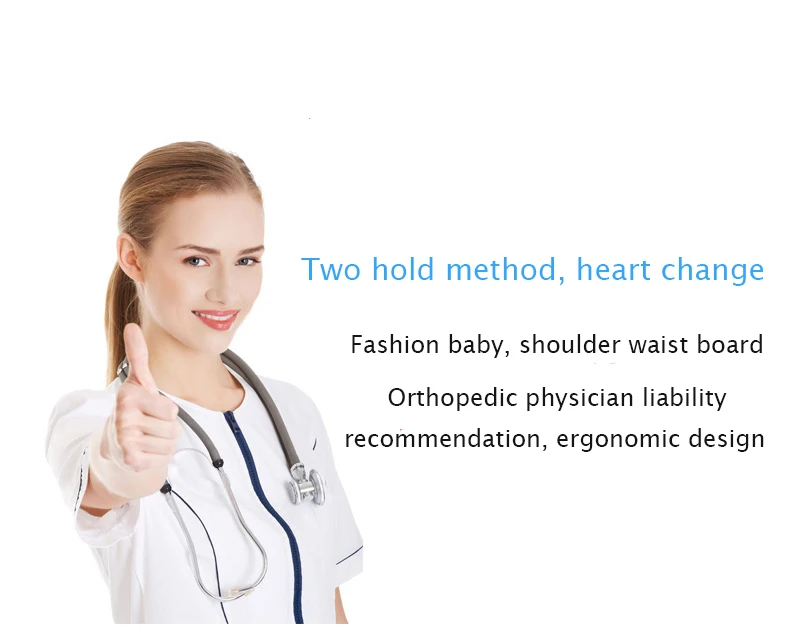 Two hold method, heart change

Fashion baby, shoulder waist board

Orthopedic physician liability recommendation, ergonomic design